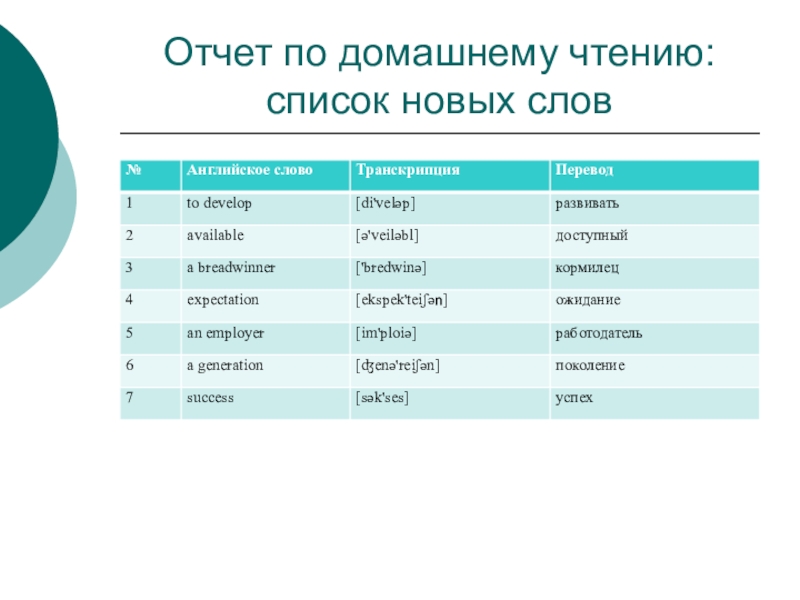 Отчет по домашнему чтению: список новых слов

| № | Английское слово | Транскрипция | Перевод |
|---|---|---|---|
| 1 | to develop | [di'veləp] | развивать |
| 2 | available | [ə'veiləbl] | доступный |
| 3 | a breadwinner | ['bredwinə] | кормилец |
| 4 | expectation | [ekspek'teiʃən] | ожидание |
| 5 | an employer | [im'ploiə] | работодатель |
| 6 | a generation | [ʤenə'reiʃən] | поколение |
| 7 | success | [sək'ses] | успех |